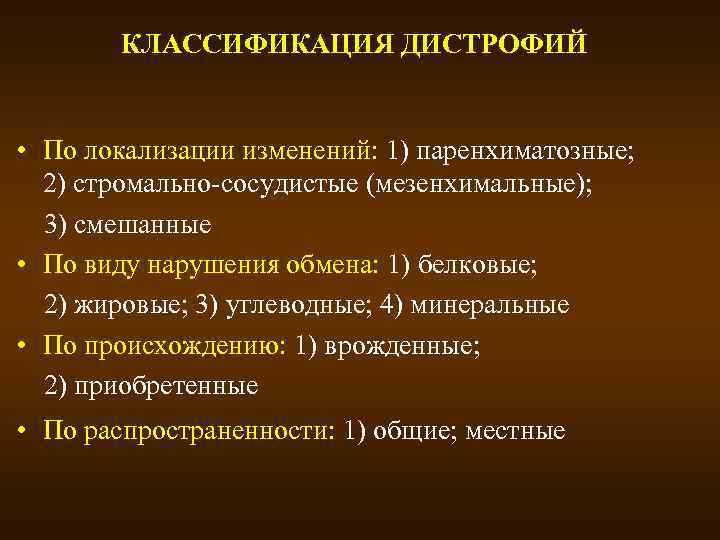 КЛАССИФИКАЦИЯ ДИСТРОФИЙ

• По локализации изменений: 1) паренхиматозные; 2) стромально-сосудистые (мезенхимальные);
3) смешанные

• По виду нарушения обмена: 1) белковые;
2) жировые; 3) углеводные; 4) минеральные

• По происхождению: 1) врожденные;
2) приобретенные

• По распространенности: 1) общие; местные